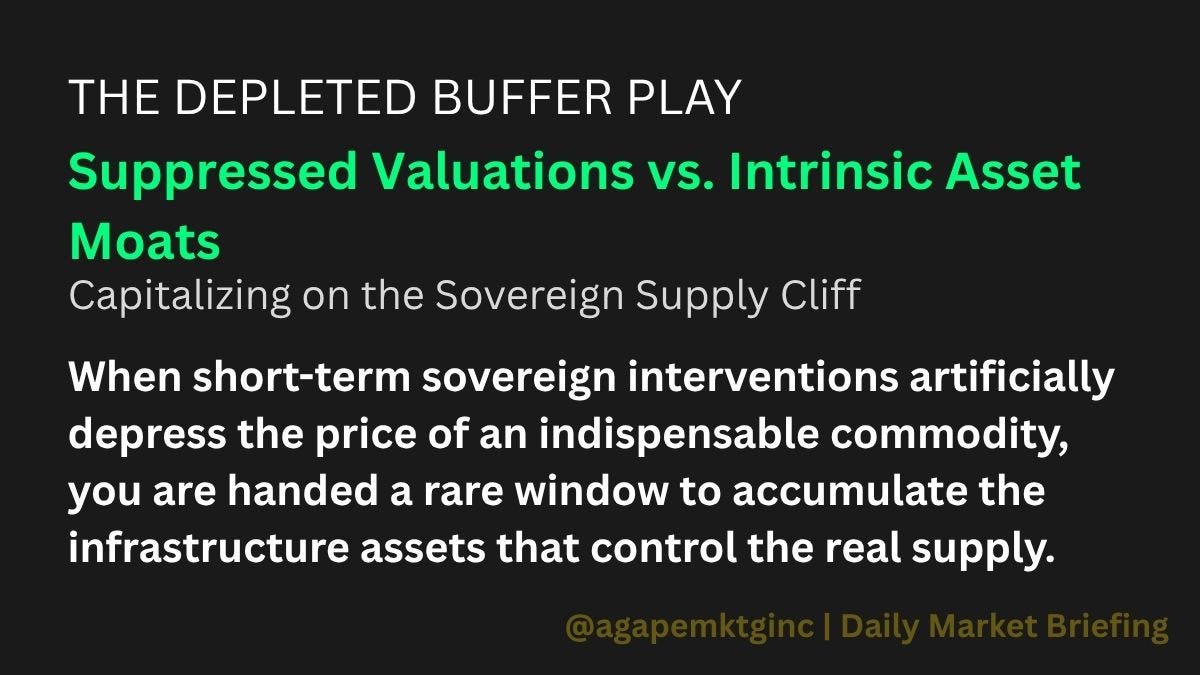 THE DEPLETED BUFFER PLAY

Suppressed Valuations vs. Intrinsic Asset Moats

Capitalizing on the Sovereign Supply Cliff

When short-term sovereign interventions artificially depress the price of an indispensable commodity, you are handed a rare window to accumulate the infrastructure assets that control the real supply.

@agapemktginc | Daily Market Briefing